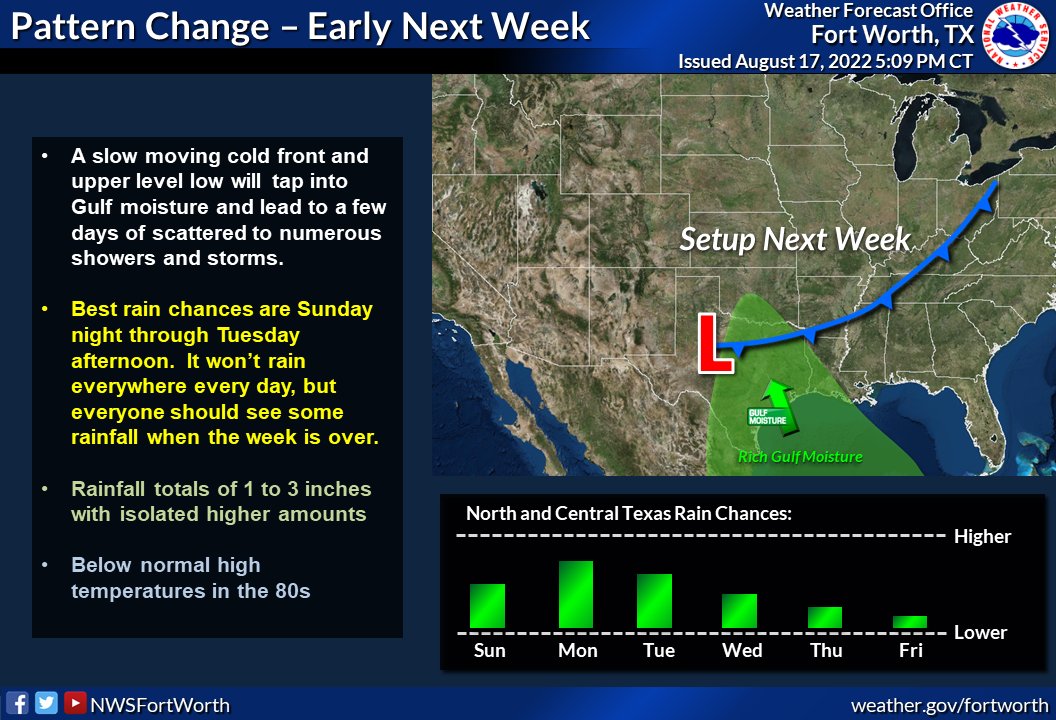 Pattern Change – Early Next Week

Weather Forecast Office
Fort Worth, TX
Issued August 17, 2022 5:09 PM CT

NATIONAL WEATHER SERVICE

• A slow moving cold front and upper level low will tap into Gulf moisture and lead to a few days of scattered to numerous showers and storms.

• Best rain chances are Sunday night through Tuesday afternoon. It won't rain everywhere every day, but everyone should see some rainfall when the week is over.

• Rainfall totals of 1 to 3 inches with isolated higher amounts

• Below normal high temperatures in the 80s

Setup Next Week

L

GULF MOISTURE

Rich Gulf Moisture

North and Central Texas Rain Chances:

Higher

Lower

Sun Mon Tue Wed Thu Fri

NWSFortWorth

weather.gov/fortworth